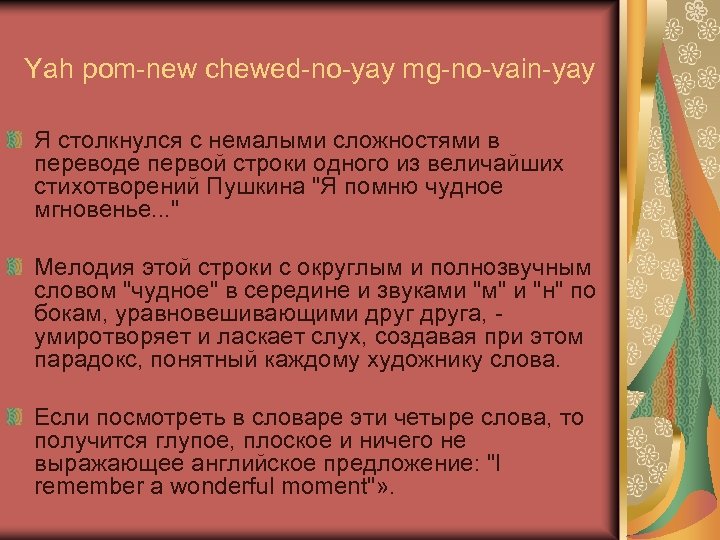 Yah pom-new chewed-no-yay mg-no-vain-yay

Я столкнулся с немалыми сложностями в переводе первой строки одного из величайших стихотворений Пушкина "Я помню чудное мгновенье..."

Мелодия этой строки с округлым и полнозвучным словом "чудное" в середине и звуками "м" и "н" по бокам, уравновешивающими друг друга, - умиротворяет и ласкает слух, создавая при этом парадокс, понятный каждому художнику слова.

Если посмотреть в словаре эти четыре слова, то получится глупое, плоское и ничего не выражающее английское предложение: "I remember a wonderful moment"».